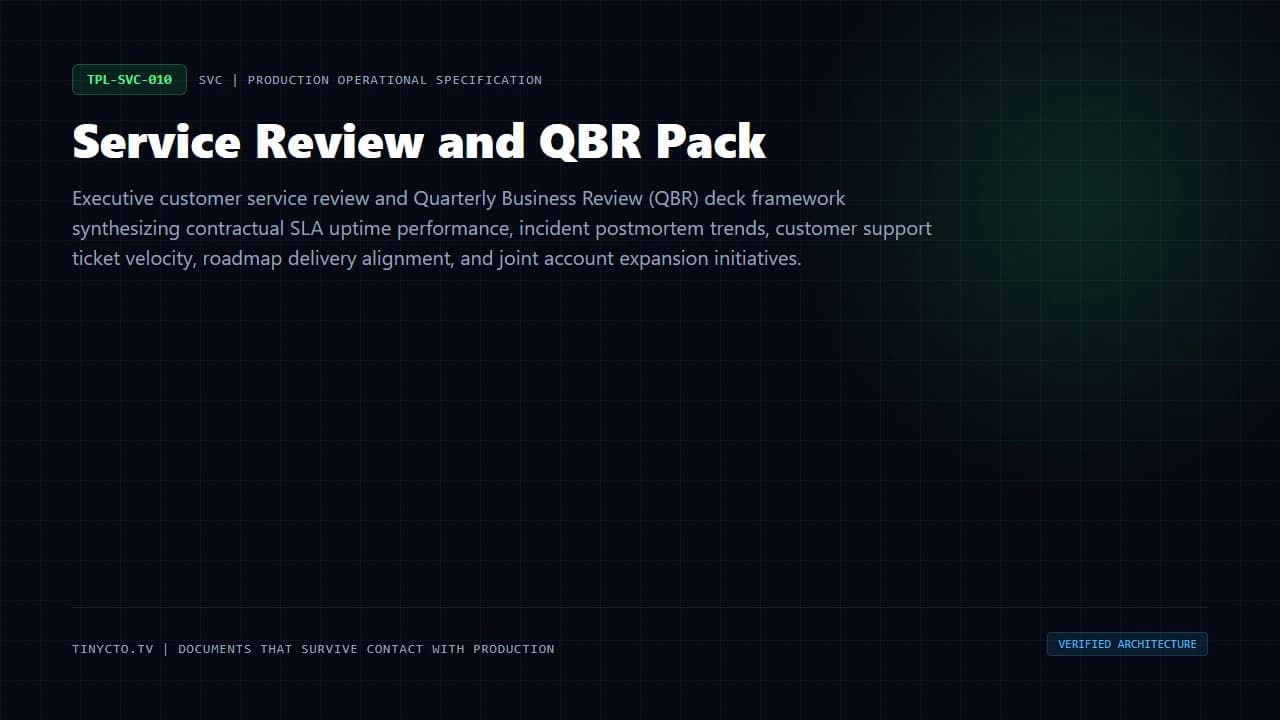 TPL-SVC-010 SVC | PRODUCTION OPERATIONAL SPECIFICATION

Service Review and QBR Pack

Executive customer service review and Quarterly Business Review (QBR) deck framework synthesizing contractual SLA uptime performance, incident postmortem trends, customer support ticket velocity, roadmap delivery alignment, and joint account expansion initiatives.

TINYCTO.TV | DOCUMENTS THAT SURVIVE CONTACT WITH PRODUCTION

VERIFIED ARCHITECTURE